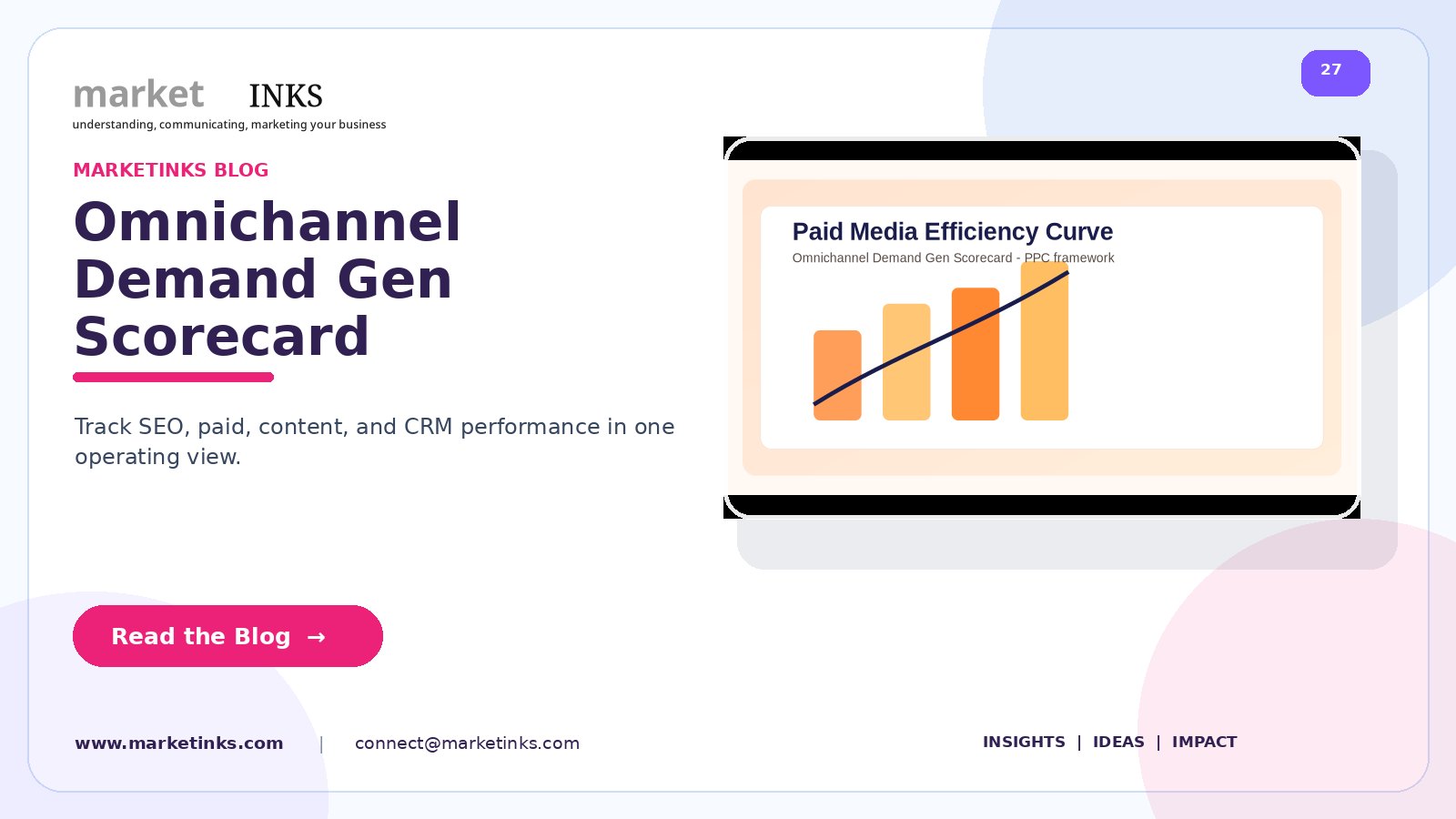 market INKS
understanding, communicating, marketing your business

27

MARKETINKS BLOG

Omnichannel Demand Gen Scorecard

Track SEO, paid, content, and CRM performance in one operating view.

Paid Media Efficiency Curve
Omnichannel Demand Gen Scorecard - PPC framework

Read the Blog →

www.marketinks.com | connect@marketinks.com

INSIGHTS | IDEAS | IMPACT